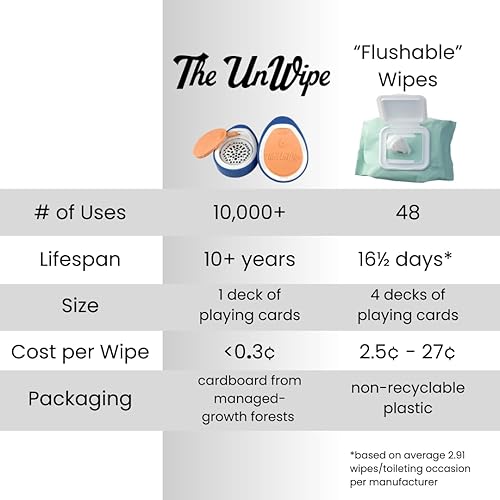 | | The UnWipe | "Flushable" Wipes |
|---|---|---|
| # of Uses | 10,000+ | 48 |
| Lifespan | 10+ years | 16½ days* |
| Size | 1 deck of playing cards | 4 decks of playing cards |
| Cost per Wipe | <0.3¢ | 2.5¢ - 27¢ |
| Packaging | cardboard from managed-growth forests | non-recyclable plastic |

*based on average 2.91 wipes/toileting occasion per manufacturer